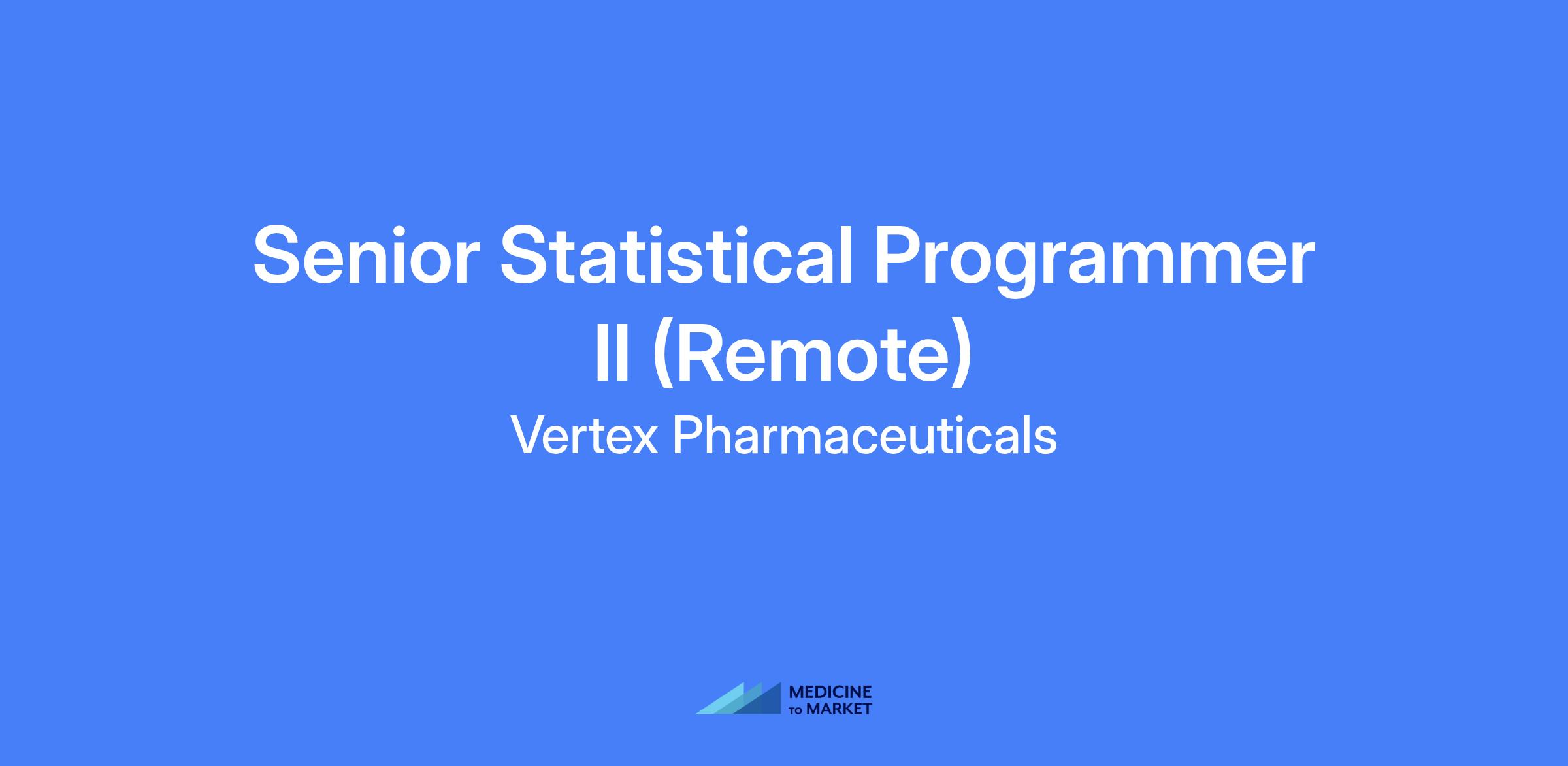 Senior Statistical Programmer II (Remote)

Vertex Pharmaceuticals

MEDICINE
TO MARKET